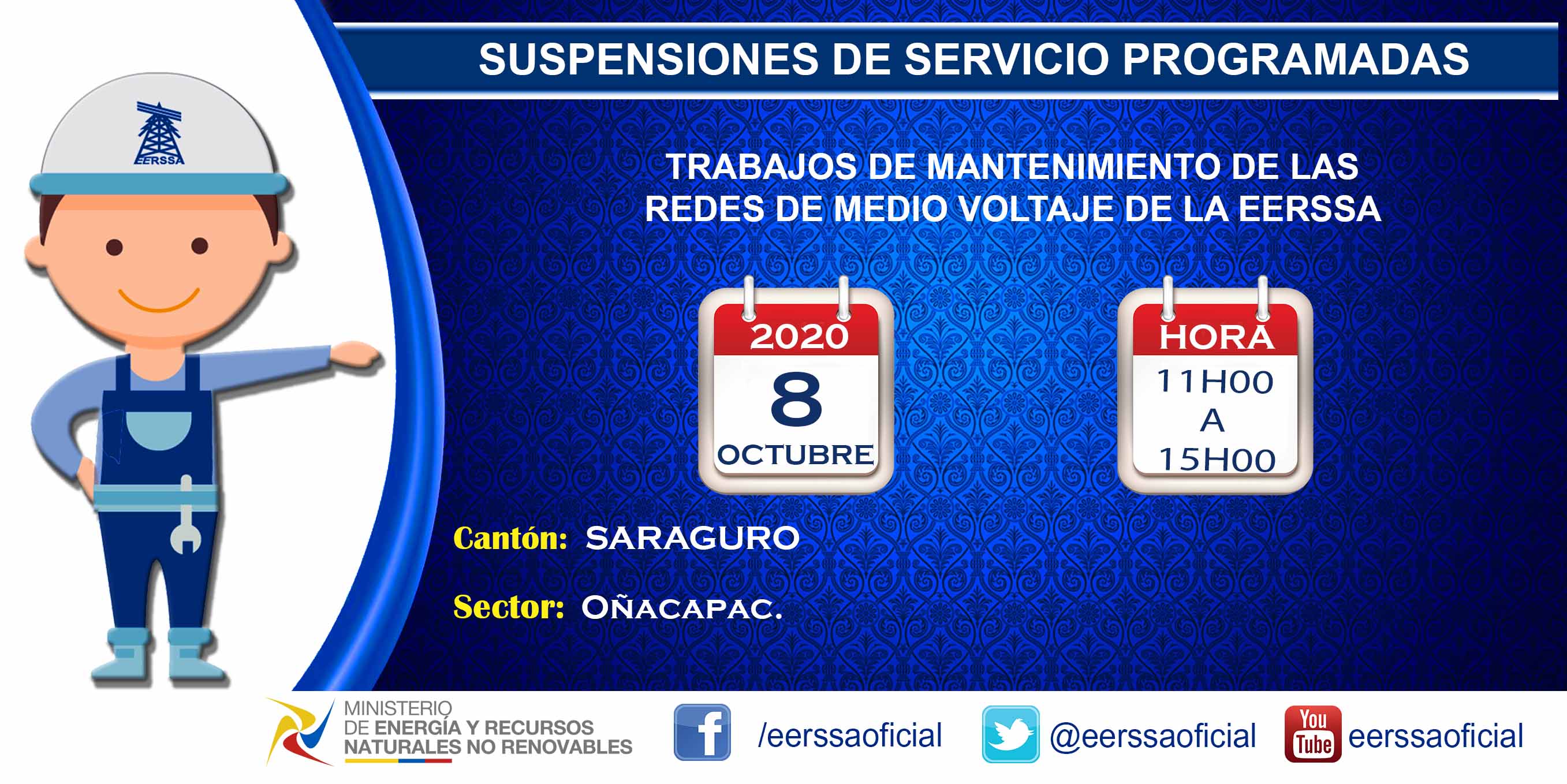 EERSSA

SUSPENSIONES DE SERVICIO PROGRAMADAS

TRABAJOS DE MANTENIMIENTO DE LAS REDES DE MEDIO VOLTAJE DE LA EERSSA

2020
8
OCTUBRE

HORA
11H00
A
15H00

Cantón: SARAGURO

Sector: OÑACAPAC.

MINISTERIO DE ENERGÍA Y RECURSOS NATURALES NO RENOVABLES

/eerssaoficial

@eerssaoficial

You Tube eerssaoficial